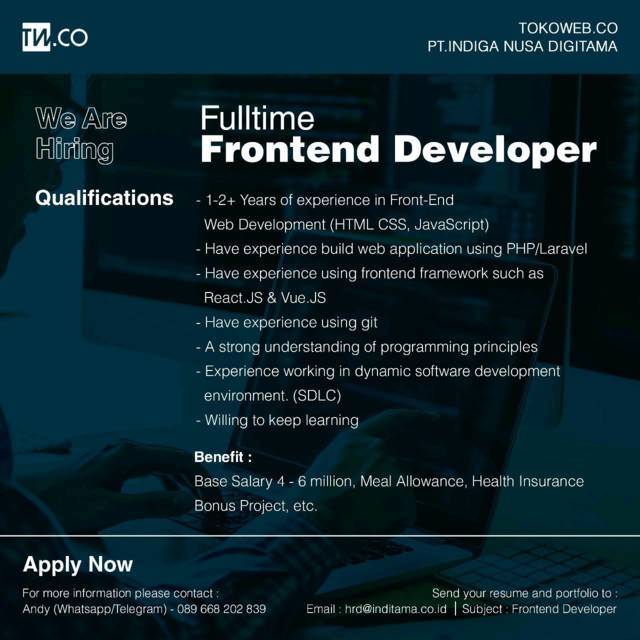 TW.CO

TOKOWEB.CO
PT.INDIGA NUSA DIGITAMA

We Are Hiring

Fulltime
Frontend Developer

Qualifications

- 1-2+ Years of experience in Front-End Web Development (HTML CSS, JavaScript)
- Have experience build web application using PHP/Laravel
- Have experience using frontend framework such as React.JS & Vue.JS
- Have experience using git
- A strong understanding of programming principles
- Experience working in dynamic software development environment. (SDLC)
- Willing to keep learning

Benefit :
Base Salary 4 - 6 million, Meal Allowance, Health Insurance Bonus Project, etc.

Apply Now

For more information please contact :
Andy (Whatsapp/Telegram) - 089 668 202 839

Send your resume and portfolio to :
Email : hrd@inditama.co.id | Subject : Frontend Developer